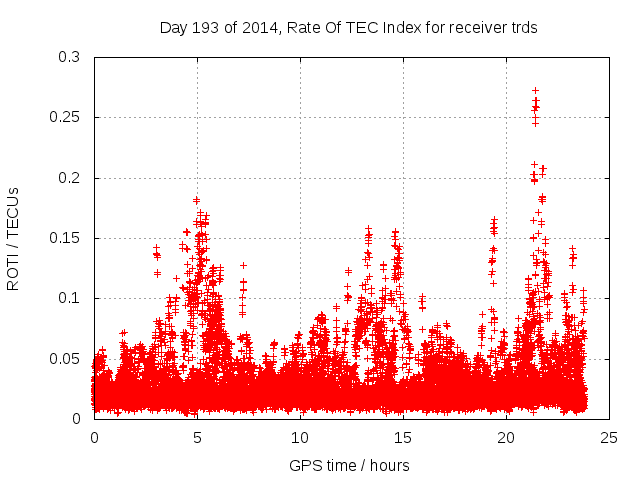 Day 193 of 2014, Rate Of TEC Index for receiver trds

ROTI / TECUs

0.3
0.25
0.2
0.15
0.1
0.05
0

0
5
10
15
20
25

GPS time / hours